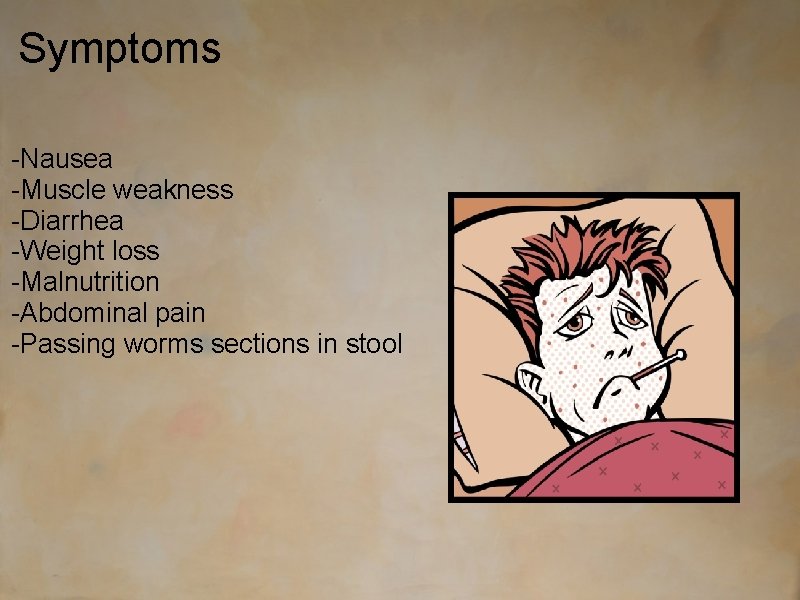 Symptoms

-Nausea
-Muscle weakness
-Diarrhea
-Weight loss
-Malnutrition
-Abdominal pain
-Passing worms sections in stool